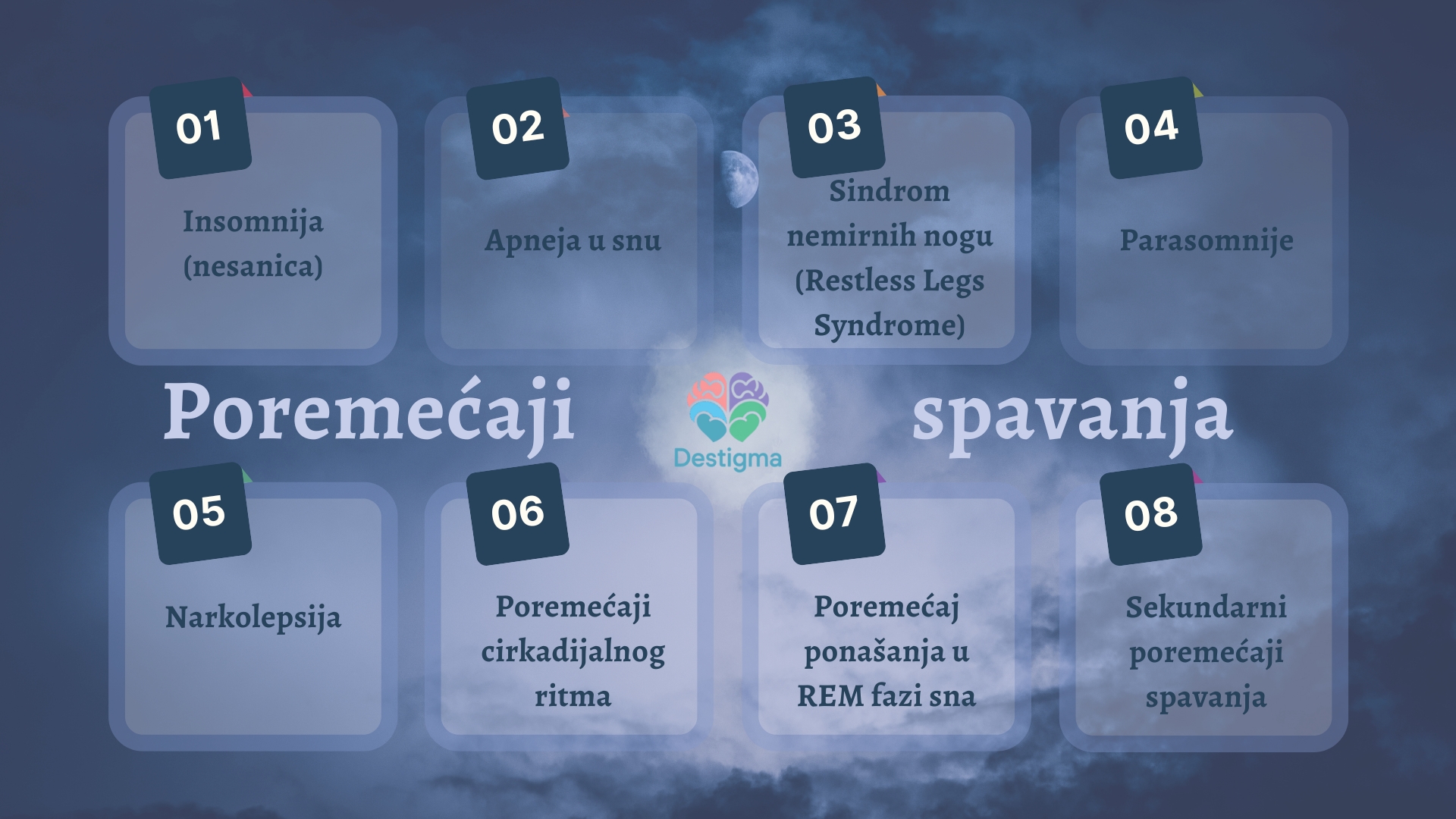 01

Insomnija (nesanica)

02

Apneja u snu

03

Sindrom nemirnih nogu (Restless Legs Syndrome)

04

Parasomnije

Poremećaji

Destigma

spavanja

05

Narkolepsija

06

Poremećaji cirkadijalnog ritma

07

Poremećaj ponašanja u REM fazi sna

08

Sekundarni poremećaji spavanja